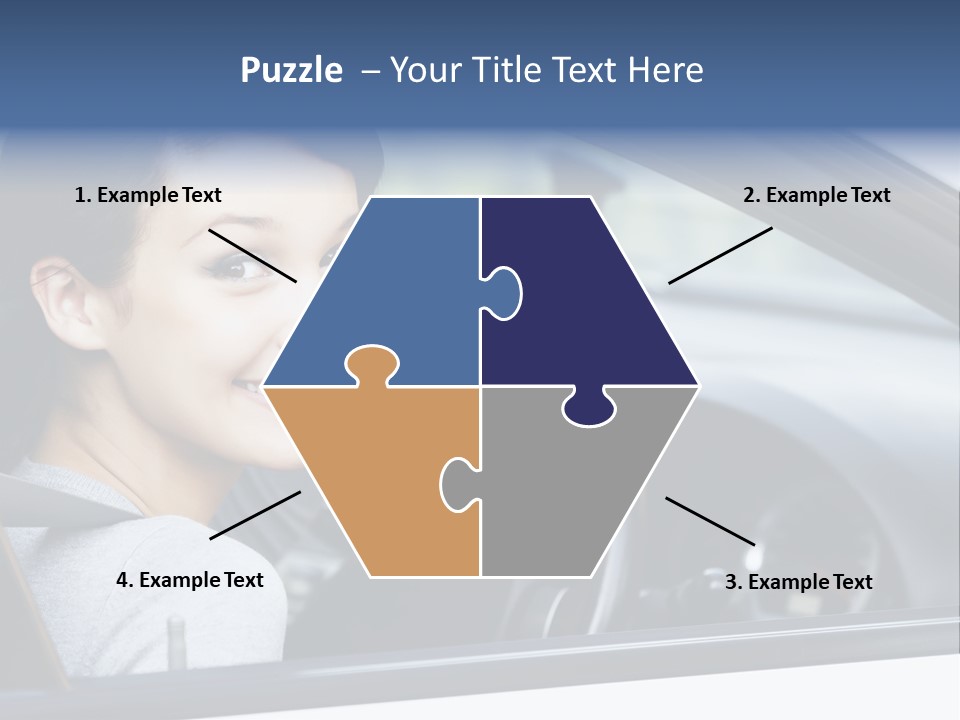 Puzzle – Your Title Text Here

1. Example Text

2. Example Text

4. Example Text

3. Example Text